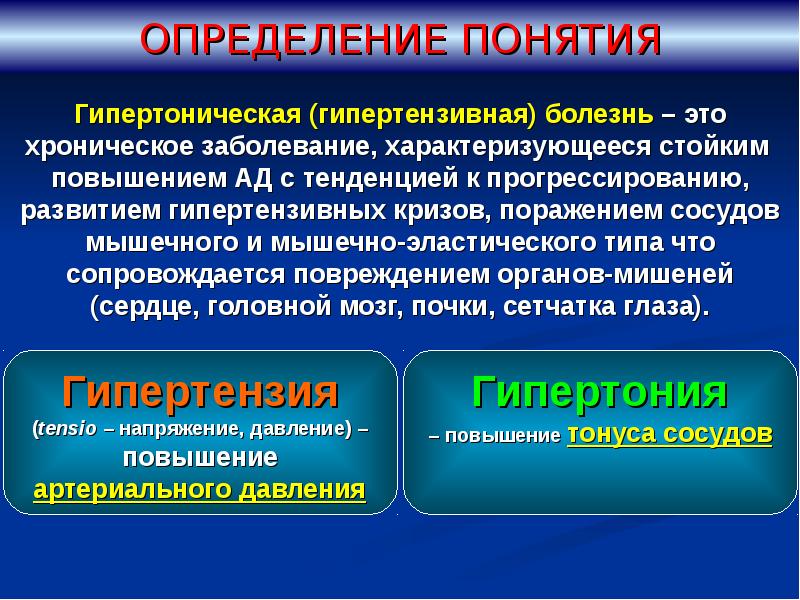 ОПРЕДЕЛЕНИЕ ПОНЯТИЯ

Гипертоническая (гипертензивная) болезнь – это хроническое заболевание, характеризующееся стойким повышением АД с тенденцией к прогрессированию, развитием гипертензивных кризов, поражением сосудов мышечного и мышечно-эластического типа что сопровождается повреждением органов-мишеней (сердце, головной мозг, почки, сетчатка глаза).

Гипертензия
(tensio – напряжение, давление) – повышение артериального давления

Гипертония
– повышение тонуса сосудов